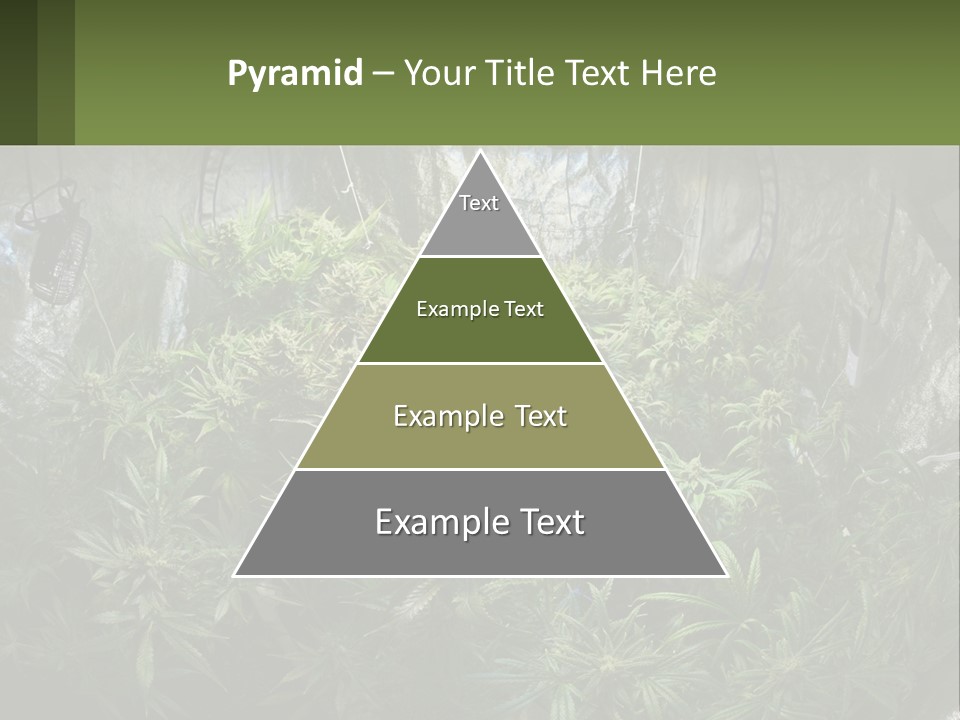 Pyramid – Your Title Text Here

Text

Example Text

Example Text

Example Text